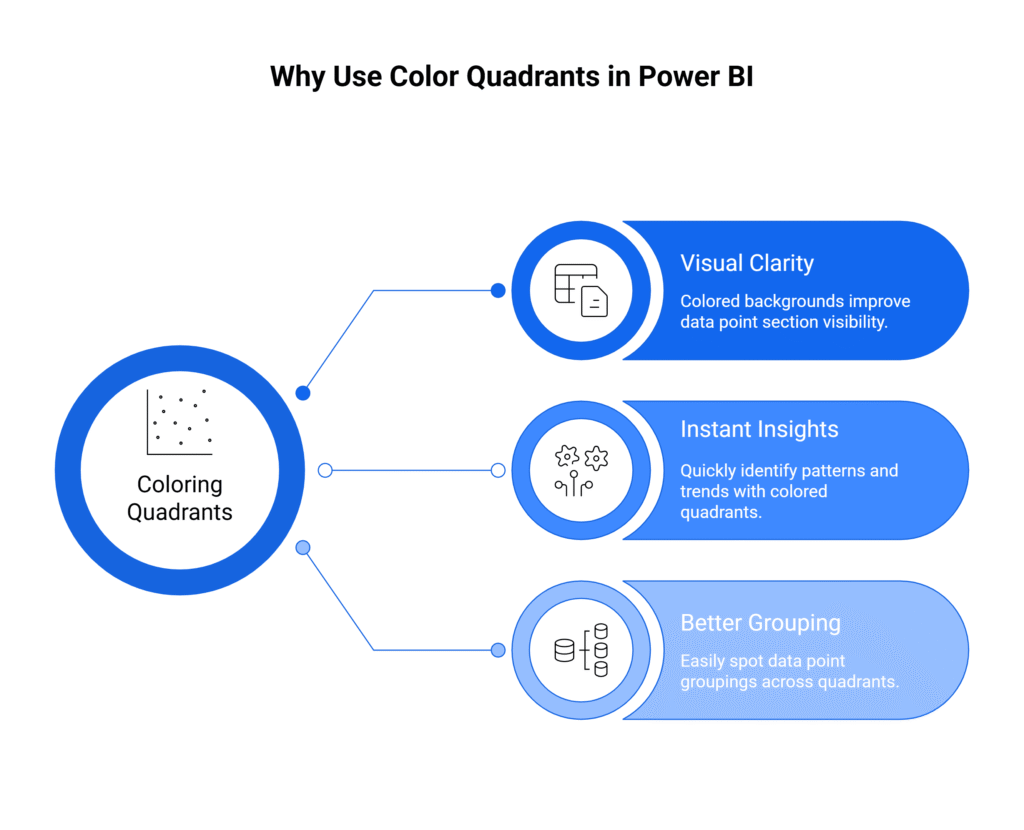 Why Use Color Quadrants in Power BI

Coloring Quadrants

Visual Clarity

Colored backgrounds improve data point section visibility.

Instant Insights

Quickly identify patterns and trends with colored quadrants.

Better Grouping

Easily spot data point groupings across quadrants.